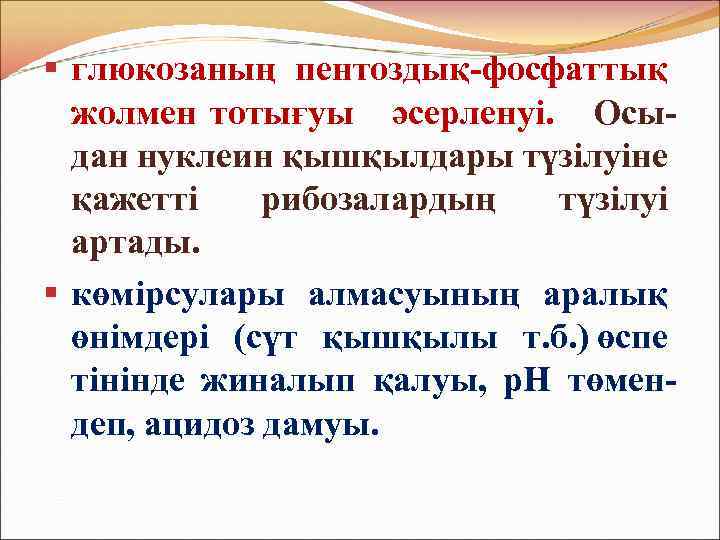 ▪ глюкозаның пентоздық-фосфаттық жолмен тотығуы әсерленуі. Осыдан нуклеин қышқылдары түзілуіне қажетті рибозалардың түзілуі артады.

▪ көмірсулары алмасуының аралық өнімдері (сүт қышқылы т.б.) өспе тінінде жиналып қалуы, рН төмендеп, ацидоз дамуы.